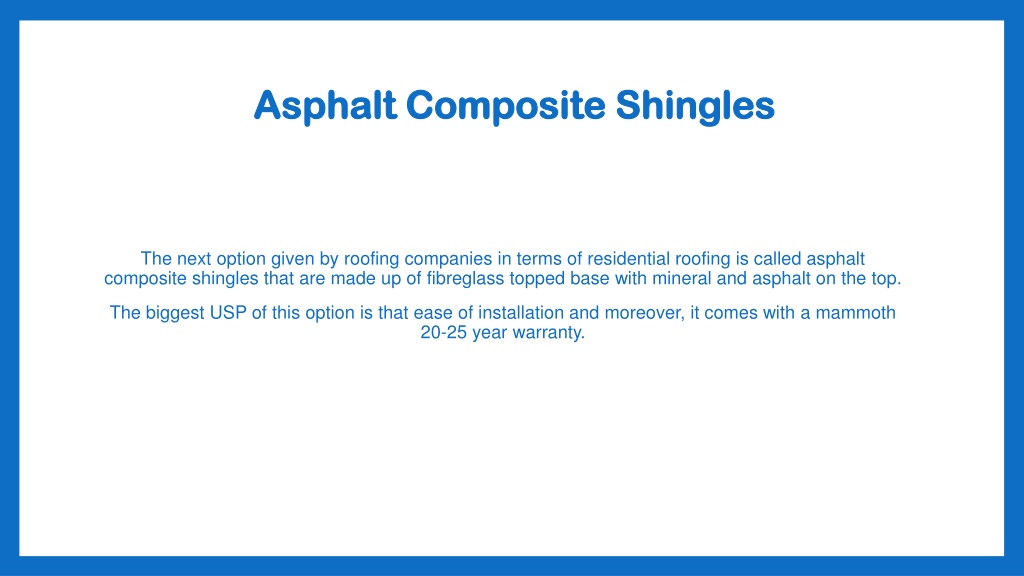 Asphalt Composite Shingles

The next option given by roofing companies in terms of residential roofing is called asphalt composite shingles that are made up of fibreglass topped base with mineral and asphalt on the top.

The biggest USP of this option is that ease of installation and moreover, it comes with a mammoth 20-25 year warranty.